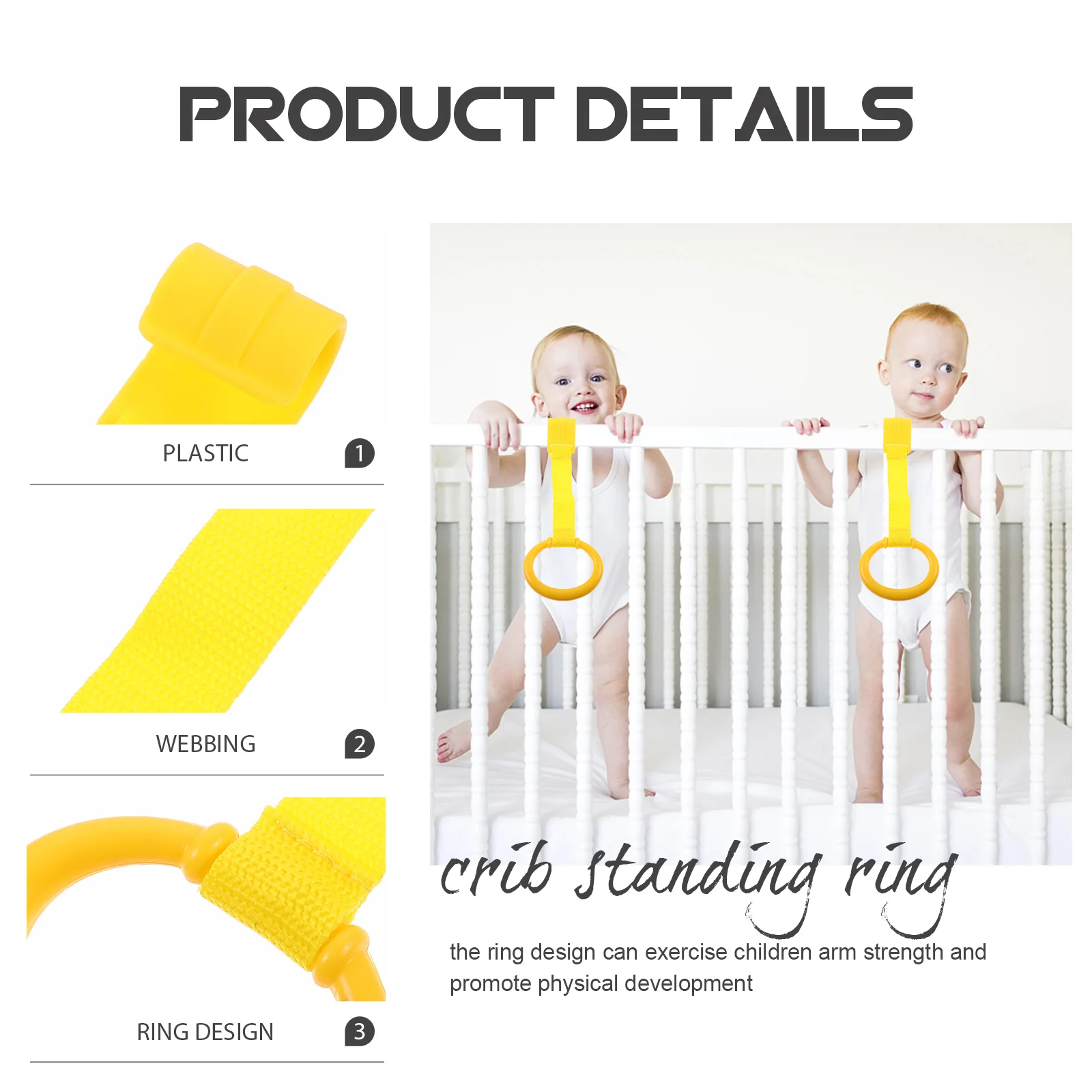 PRODUCT DETAILS

PLASTIC 1

WEBBING 2

RING DESIGN 3

crib standing ring

the ring design can exercise children arm strength and promote physical development